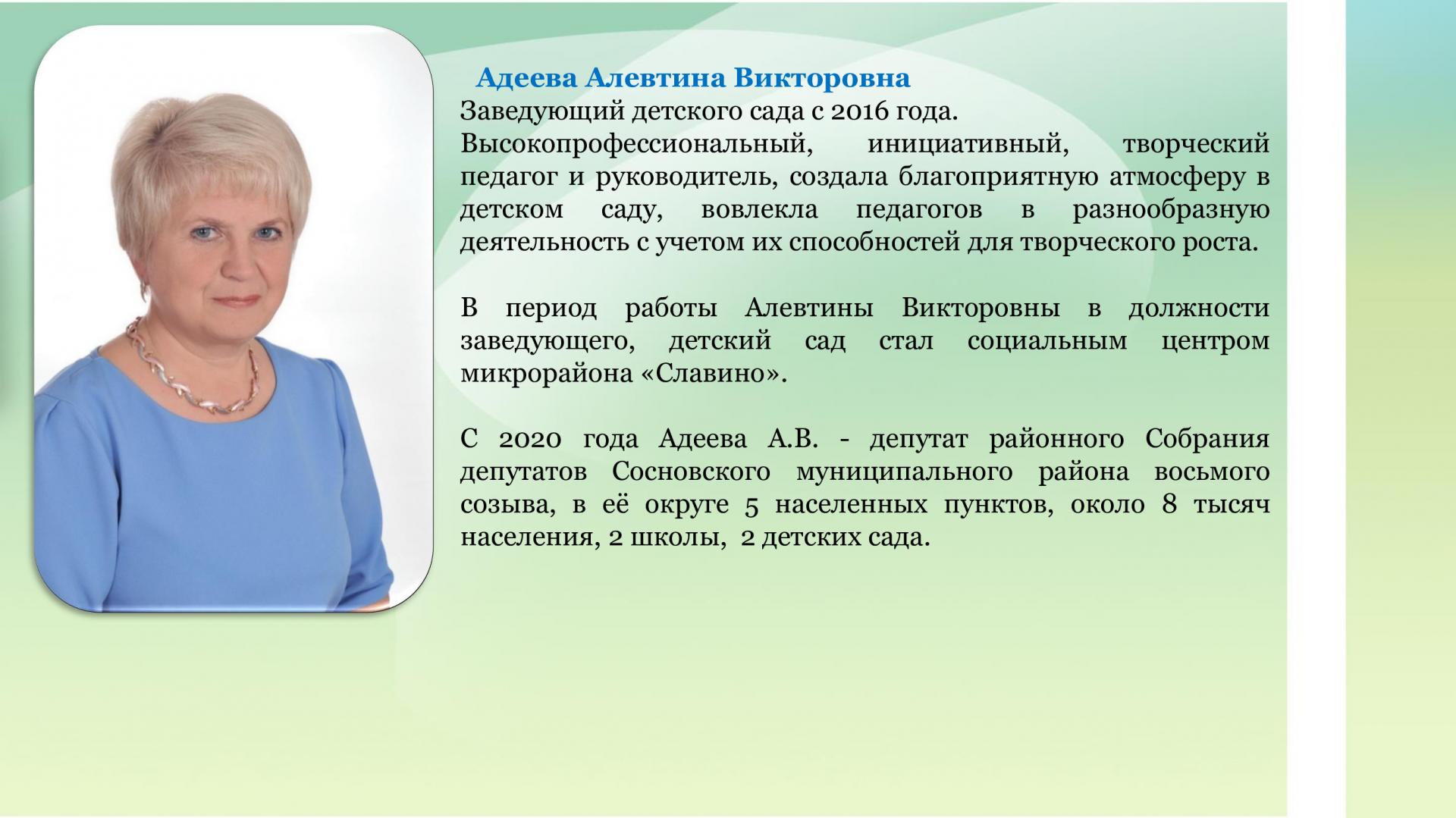 Адеева Алевтина Викторовна
Заведующий детского сада с 2016 года.
Высокопрофессиональный, инициативный, творческий педагог и руководитель, создала благоприятную атмосферу в детском саду, вовлекла педагогов в разнообразную деятельность с учетом их способностей для творческого роста.

В период работы Алевтины Викторовны в должности заведующего, детский сад стал социальным центром микрорайона «Славино».

С 2020 года Адеева А.В. - депутат районного Собрания депутатов Сосновского муниципального района восьмого созыва, в её округе 5 населенных пунктов, около 8 тысяч населения, 2 школы, 2 детских сада.